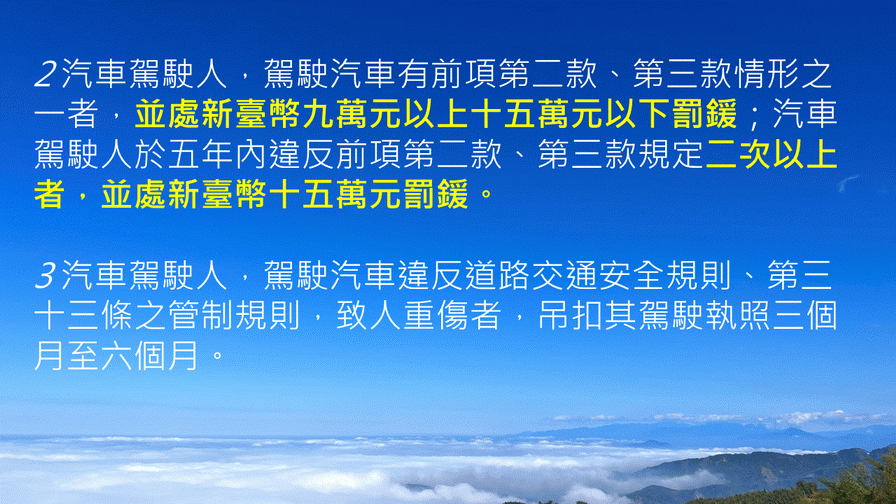 2汽車駕駛人，駕駛汽車有前項第二款、第三款情形之一者，並處新臺幣九萬元以上十五萬元以下罰鍰；汽車駕駛人於五年內違反前項第二款、第三款規定二次以上者，並處新臺幣十五萬元罰鍰。

3汽車駕駛人，駕駛汽車違反道路交通安全規則、第三十三條之管制規則，致人重傷者，吊扣其駕駛執照三個月至六個月。